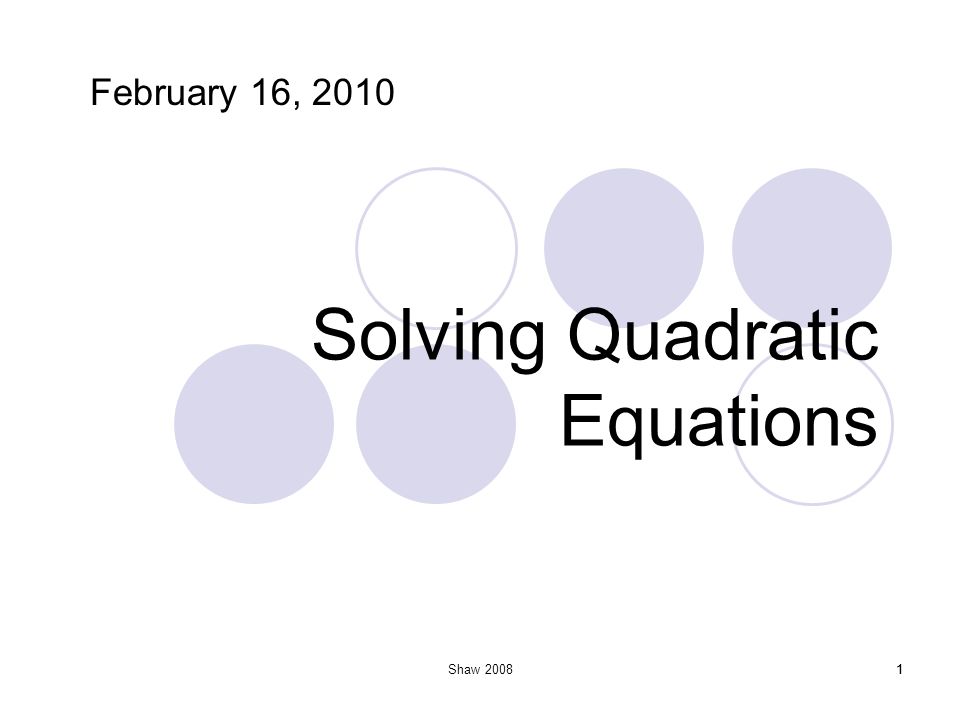 February 16, 2010

Solving Quadratic Equations

Shaw 2008

1